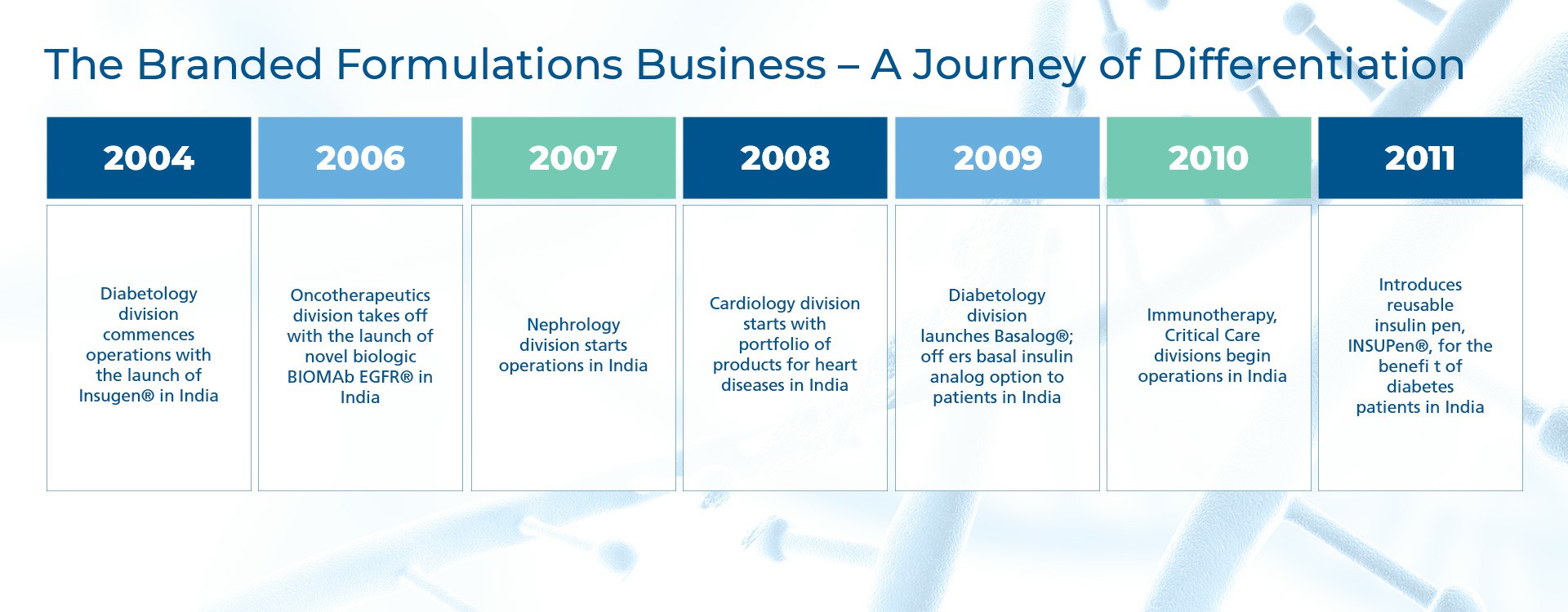 The Branded Formulations Business – A Journey of Differentiation

| 2004 | 2006 | 2007 | 2008 | 2009 | 2010 | 2011 |
|---|---|---|---|---|---|---|
| Diabetology division commences operations with the launch of Insugen® in India | Oncotherapeutics division takes off with the launch of novel biologic BIOMAb EGFR® in India | Nephrology division starts operations in India | Cardiology division starts with portfolio of products for heart diseases in India | Diabetology division launches Basalog®; off ers basal insulin analog option to patients in India | Immunotherapy, Critical Care divisions begin operations in India | Introduces reusable insulin pen, INSUPen®, for the benefi t of diabetes patients in India |